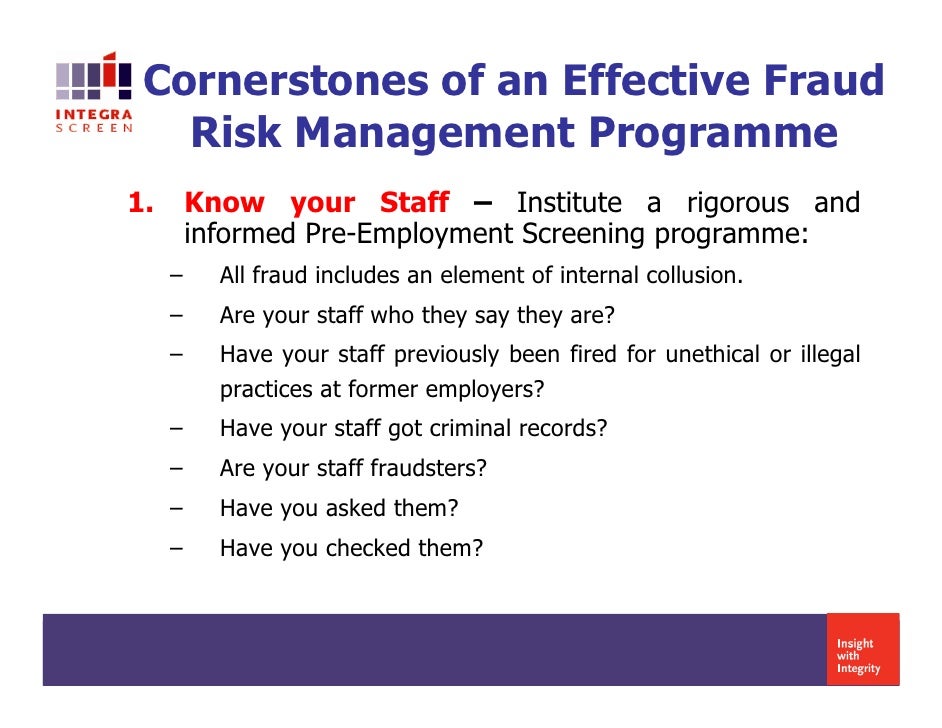 INTEGRA
SCREEN

Cornerstones of an Effective Fraud Risk Management Programme

1. Know your Staff – Institute a rigorous and informed Pre-Employment Screening programme:

– All fraud includes an element of internal collusion.
– Are your staff who they say they are?
– Have your staff previously been fired for unethical or illegal practices at former employers?
– Have your staff got criminal records?
– Are your staff fraudsters?
– Have you asked them?
– Have you checked them?

Insight with Integrity